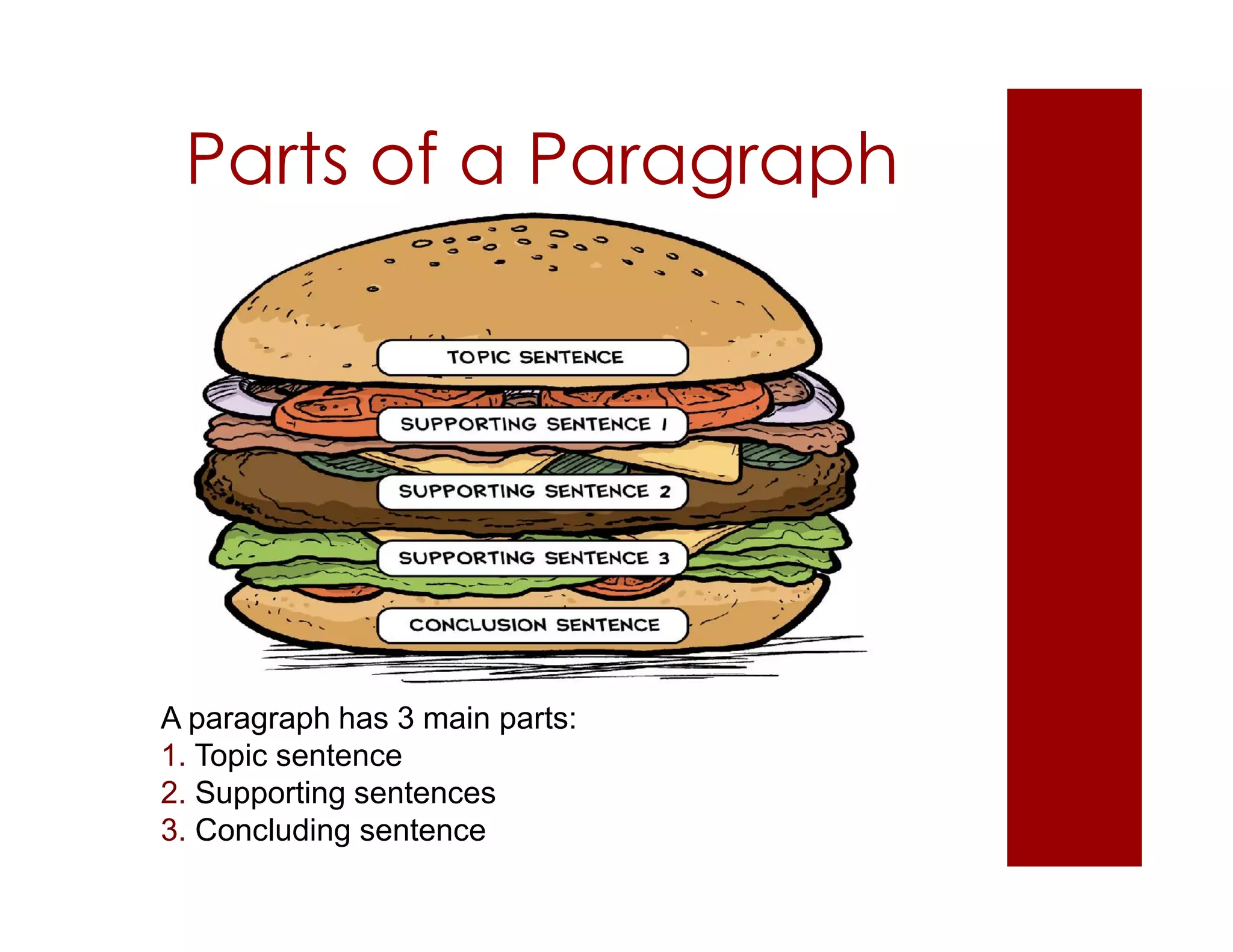 Parts of a Paragraph

TOPIC SENTENCE

SUPPORTING SENTENCE 1

SUPPORTING SENTENCE 2

SUPPORTING SENTENCE 3

CONCLUSION SENTENCE

A paragraph has 3 main parts:
1. Topic sentence
2. Supporting sentences
3. Concluding sentence